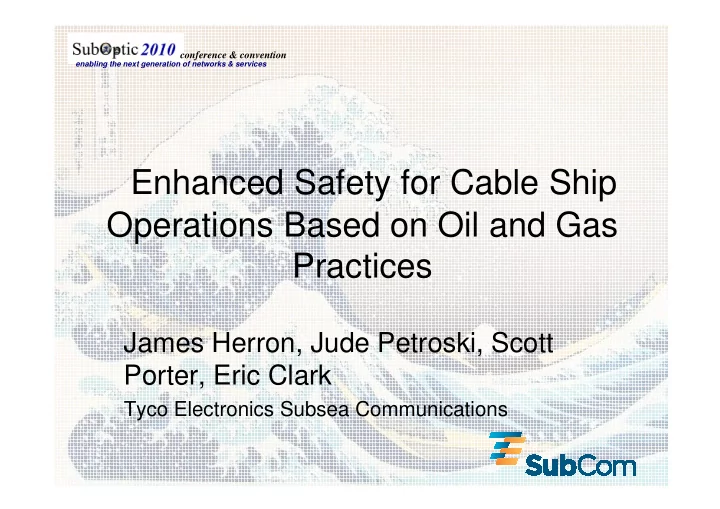 SubOptic 2010 conference & convention
enabling the next generation of networks & services

Enhanced Safety for Cable Ship Operations Based on Oil and Gas Practices

James Herron, Jude Petroski, Scott Porter, Eric Clark

Tyco Electronics Subsea Communications

SubCom